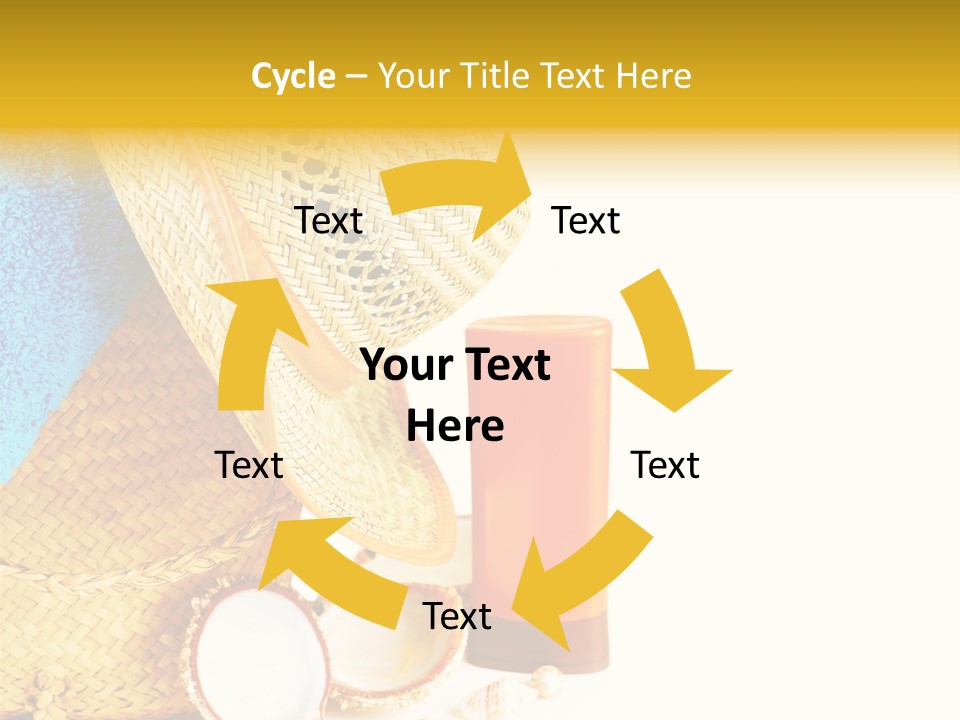 Cycle – Your Title Text Here

Text

Text

Your Text Here

Text

Text

Text